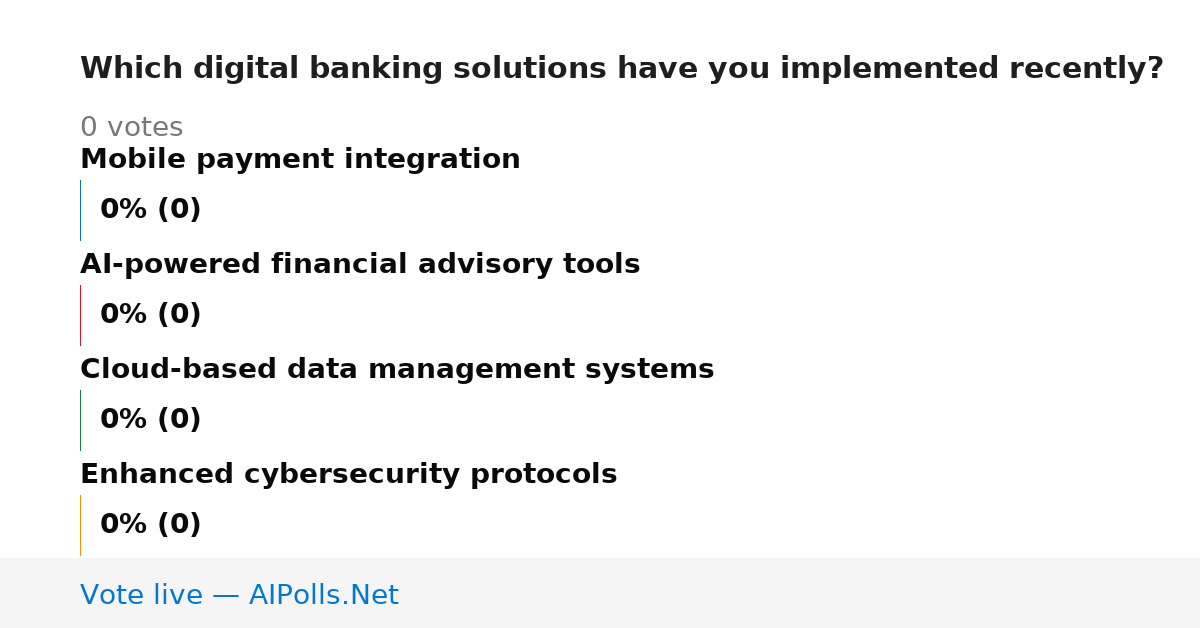 Which digital banking solutions have you implemented recently?

0 votes

Mobile payment integration

0% (0)

AI-powered financial advisory tools

0% (0)

Cloud-based data management systems

0% (0)

Enhanced cybersecurity protocols

0% (0)

Vote live — AIPolls.Net